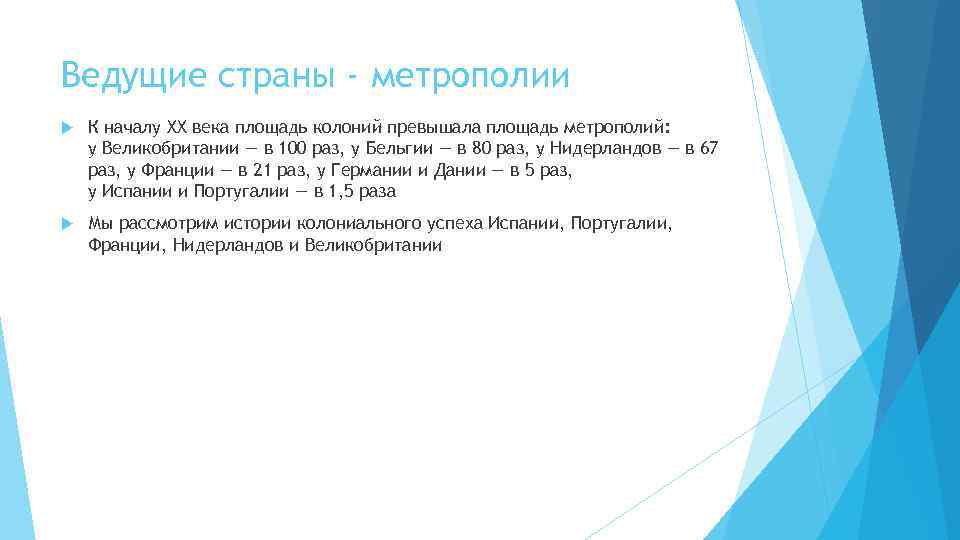 Ведущие страны - метрополии

К началу XX века площадь колоний превышала площадь метрополий: у Великобритании — в 100 раз, у Бельгии — в 80 раз, у Нидерландов — в 67 раз, у Франции — в 21 раз, у Германии и Дании — в 5 раз, у Испании и Португалии — в 1,5 раза

Мы рассмотрим истории колониального успеха Испании, Португалии, Франции, Нидерландов и Великобритании